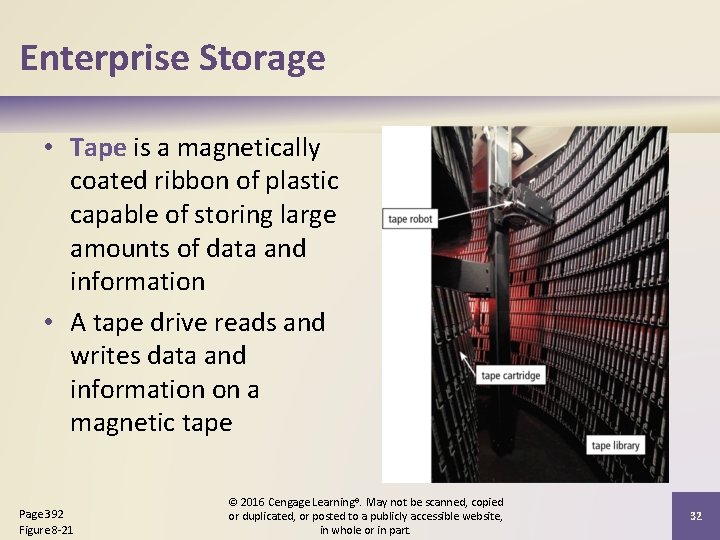 Enterprise Storage

• Tape is a magnetically coated ribbon of plastic capable of storing large amounts of data and information

• A tape drive reads and writes data and information on a magnetic tape

tape robot

tape cartridge

tape library

Page 392
Figure 8-21

© 2016 Cengage Learning®. May not be scanned, copied or duplicated, or posted to a publicly accessible website, in whole or in part.

32